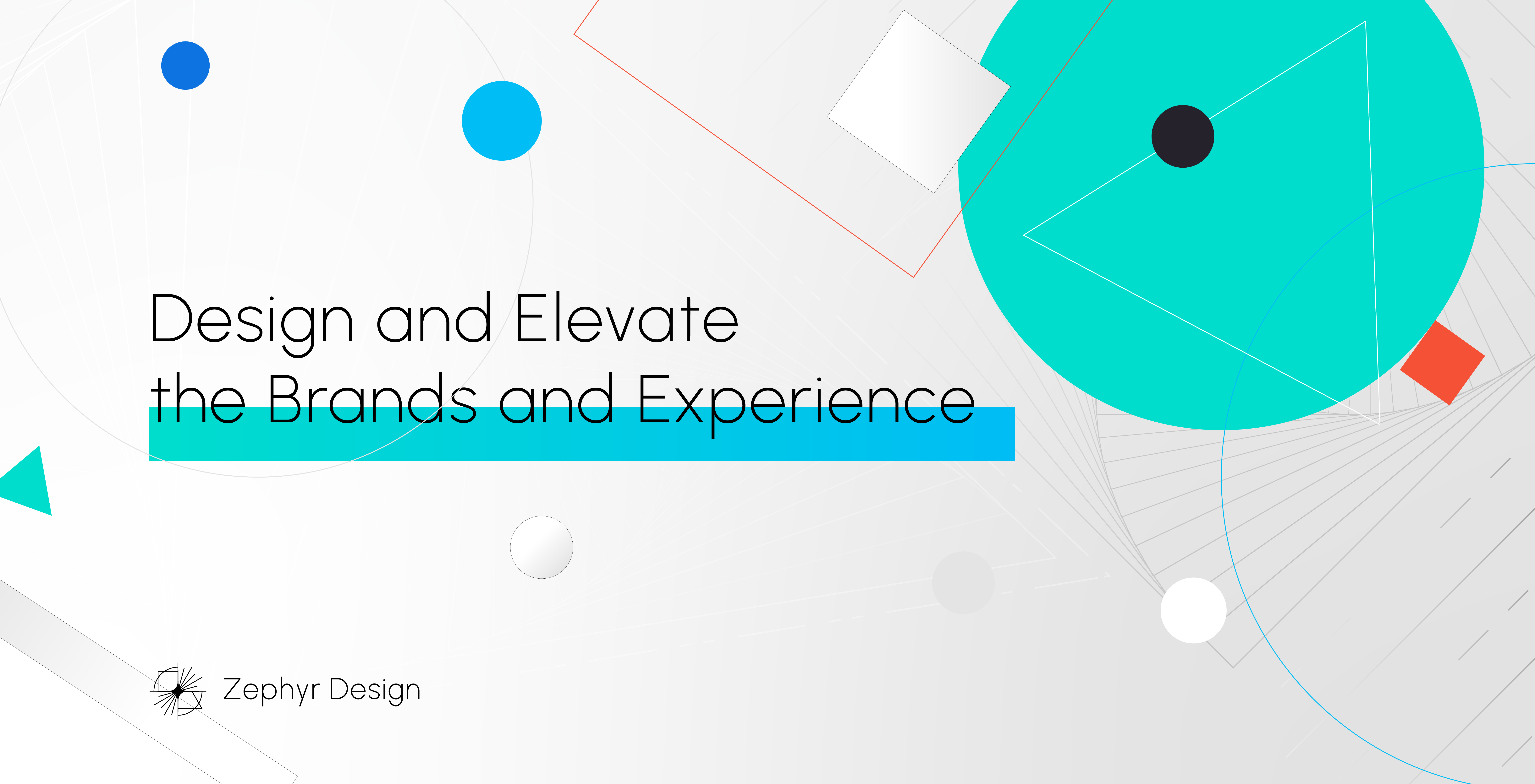 Design and Elevate
the Brands and Experience

Zephyr Design